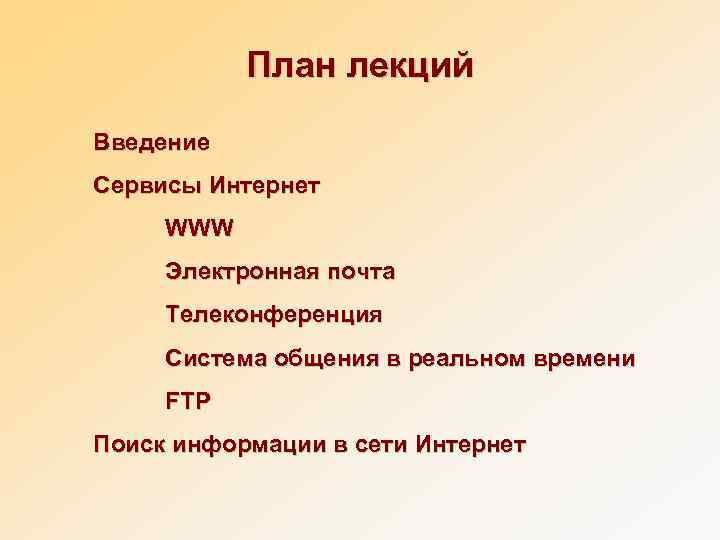 План лекций

Введение

Сервисы Интернет

WWW

Электронная почта

Телеконференция

Система общения в реальном времени

FTP

Поиск информации в сети Интернет